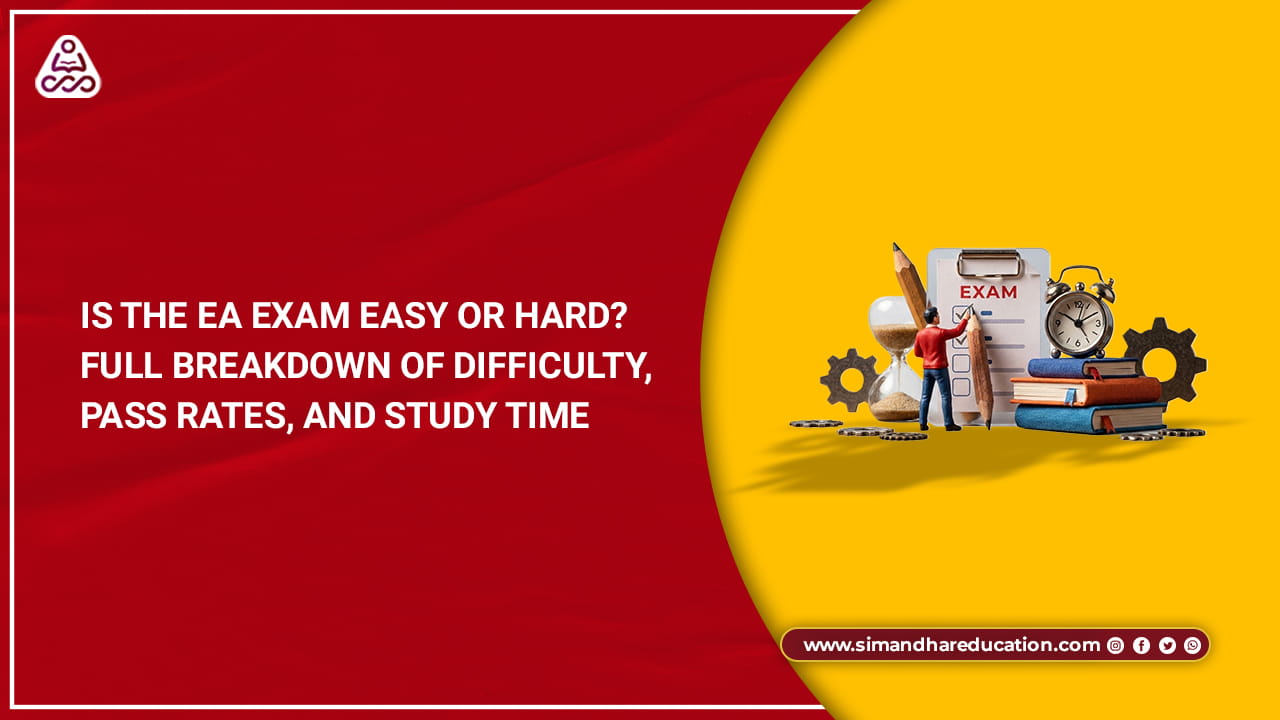 IS THE EA EXAM EASY OR HARD? FULL BREAKDOWN OF DIFFICULTY, PASS RATES, AND STUDY TIME

EXAM

www.simandhareducation.com